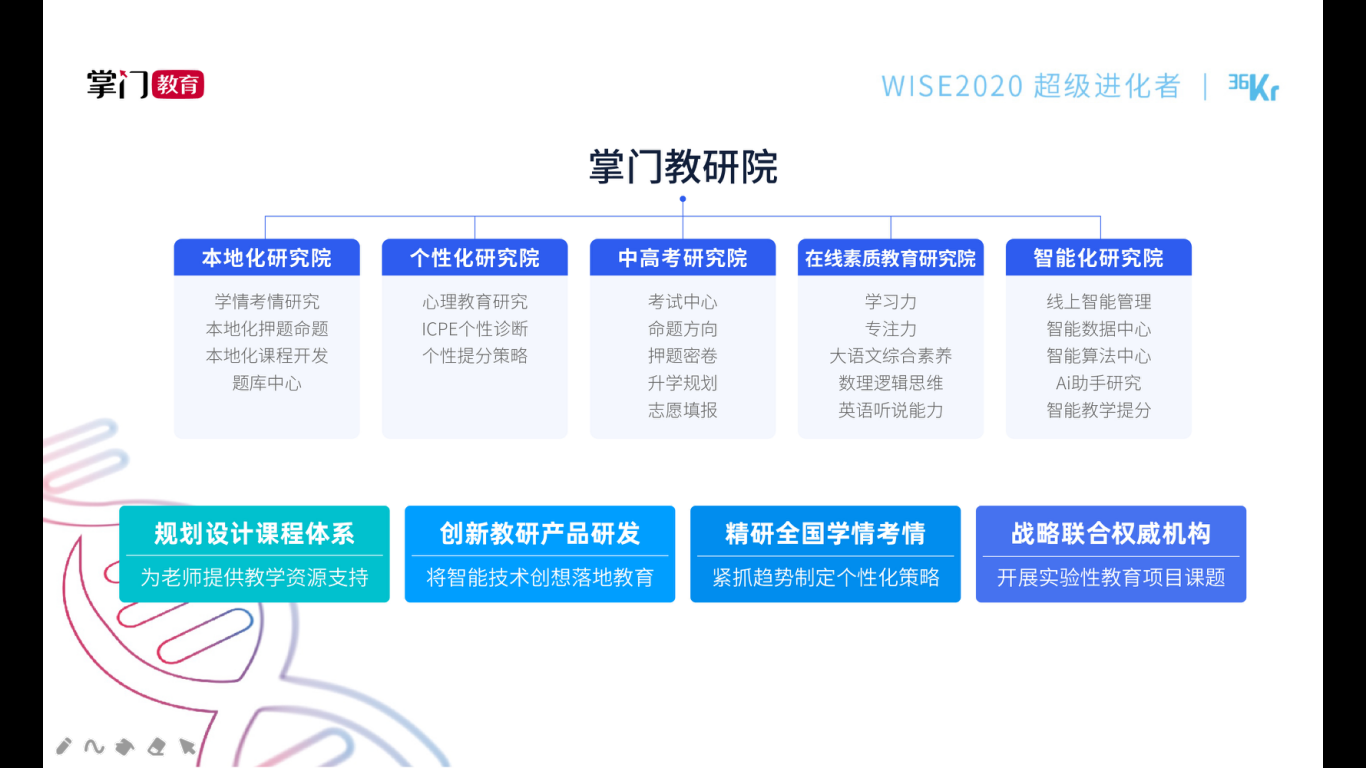 掌门教育

WISE2020 超级进化者 | 36Kr

掌门教研院

本地化研究院
学情考情研究
本地化押题命题
本地化课程开发
题库中心

个性化研究院
心理教育研究
ICPE个性诊断
个性提分策略

中高考研究院
考试中心
命题方向
押题密卷
升学规划
志愿填报

在线素质教育研究院
学习力
专注力
大语文综合素养
数理逻辑思维
英语听说能力

智能化研究院
线上智能管理
智能数据中心
智能算法中心
Ai助手研究
智能教学提分

规划设计课程体系
为老师提供教学资源支持

创新教研产品研发
将智能技术创想落地教育

精研全国学情考情
紧抓趋势制定个性化策略

战略联合权威机构
开展实验性教育项目课题